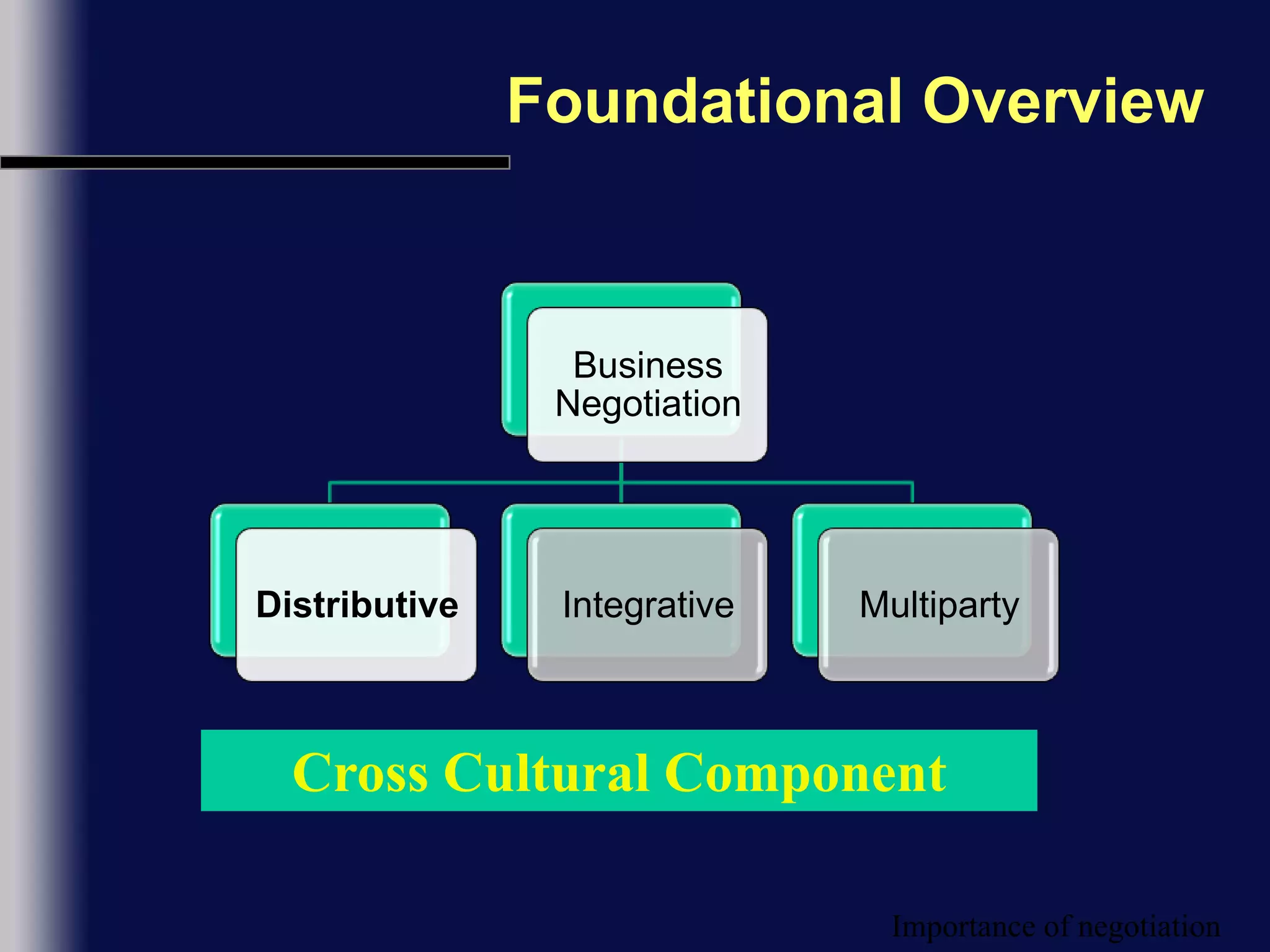 Foundational Overview

Business Negotiation

Distributive

Integrative

Multiparty

Cross Cultural Component

Importance of negotiation